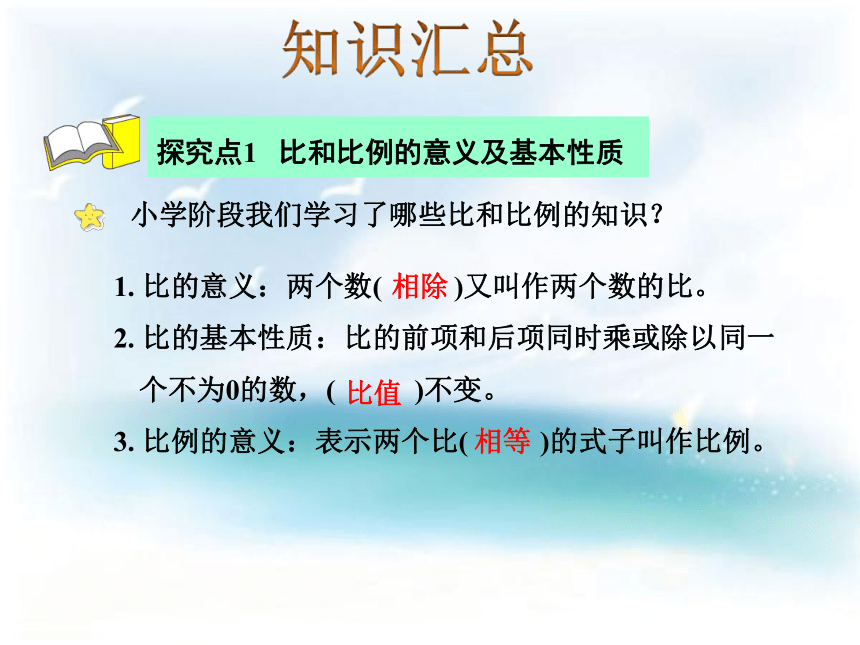 知识汇总

探究点1　比和比例的意义及基本性质

小学阶段我们学习了哪些比和比例的知识？

1. 比的意义：两个数( 相除 )又叫作两个数的比。

2. 比的基本性质：比的前项和后项同时乘或除以同一个不为0的数，( 比值 )不变。

3. 比例的意义：表示两个比( 相等 )的式子叫作比例。